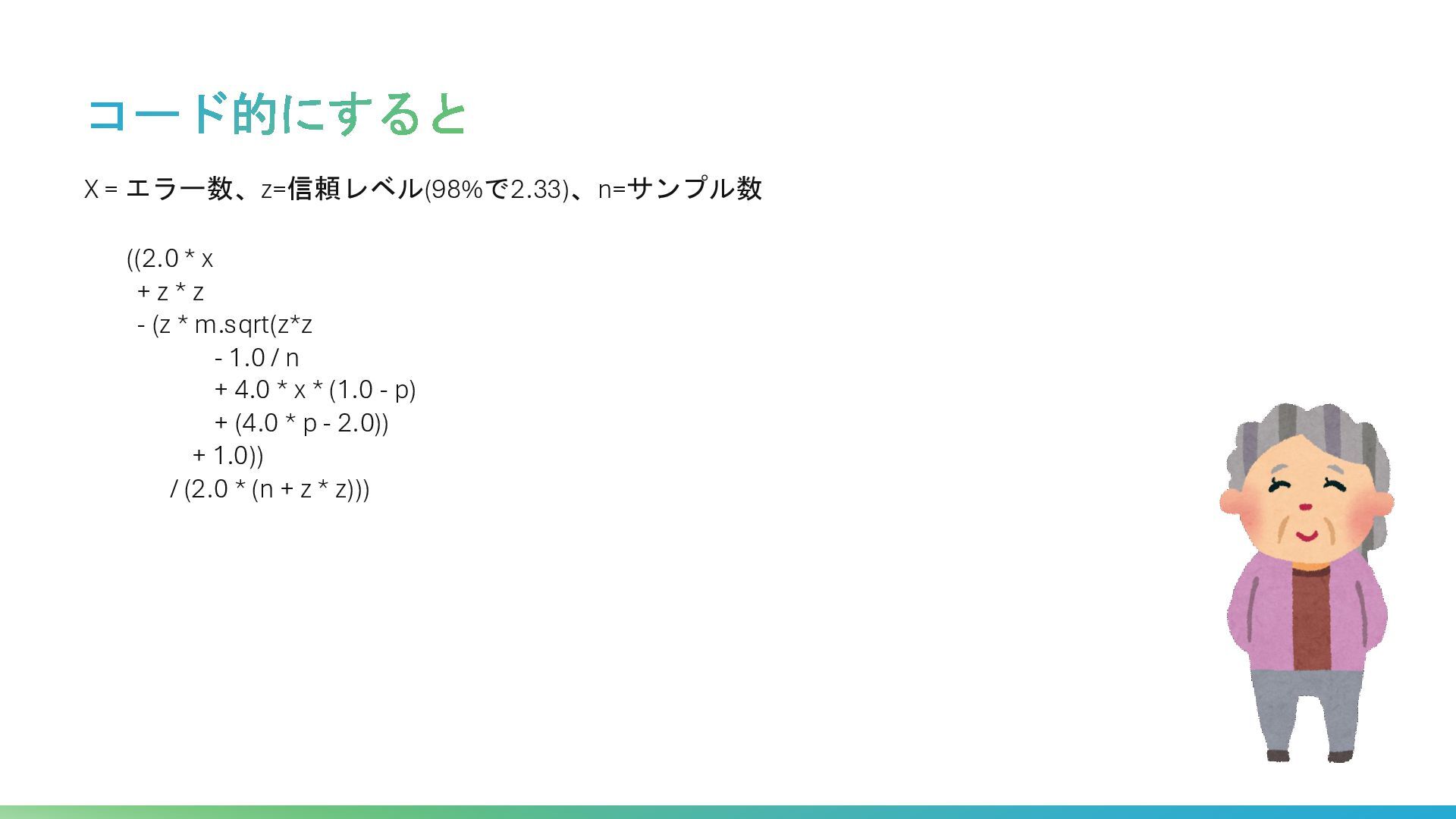 コード的にすると

X = エラー数、z=信頼レベル(98%で2.33)、n=サンプル数

((2.0 * x
 + z * z
 - (z * m.sqrt(z*z
 - 1.0 / n
 + 4.0 * x * (1.0 - p)
 + (4.0 * p - 2.0))
 + 1.0))
 / (2.0 * (n + z * z)))